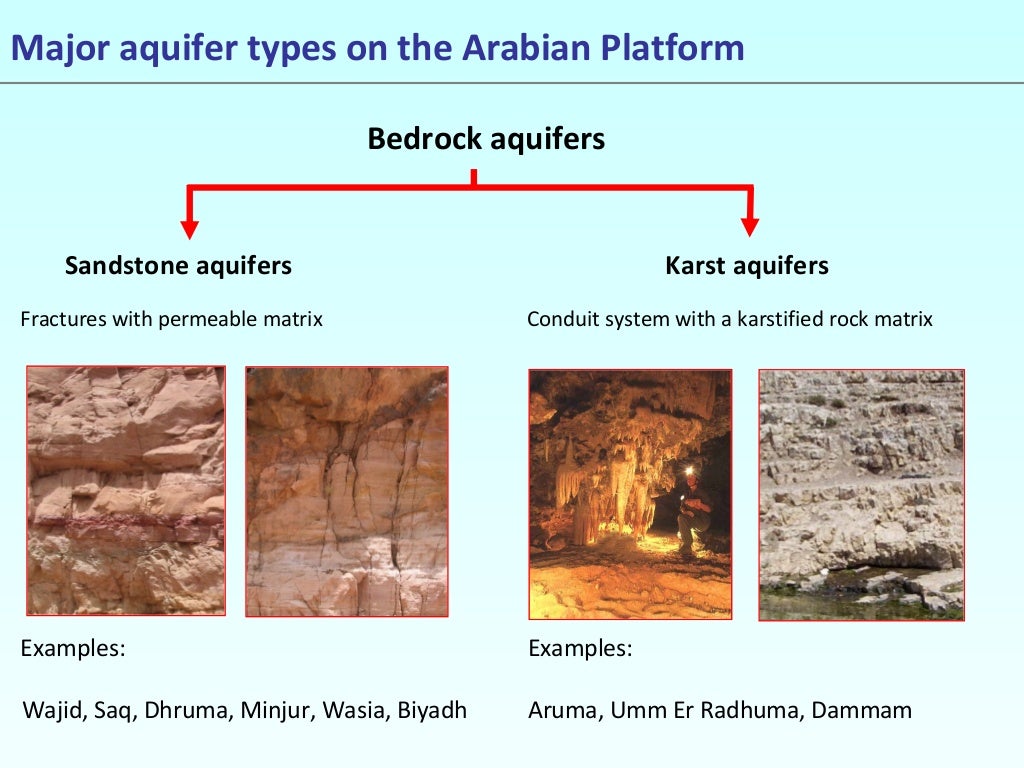 Major aquifer types on the Arabian Platform

Bedrock aquifers

Sandstone aquifers

Fractures with permeable matrix

Examples:

Wajid, Saq, Dhruma, Minjur, Wasia, Biyadh

Karst aquifers

Conduit system with a karstified rock matrix

Examples:

Aruma, Umm Er Radhuma, Dammam